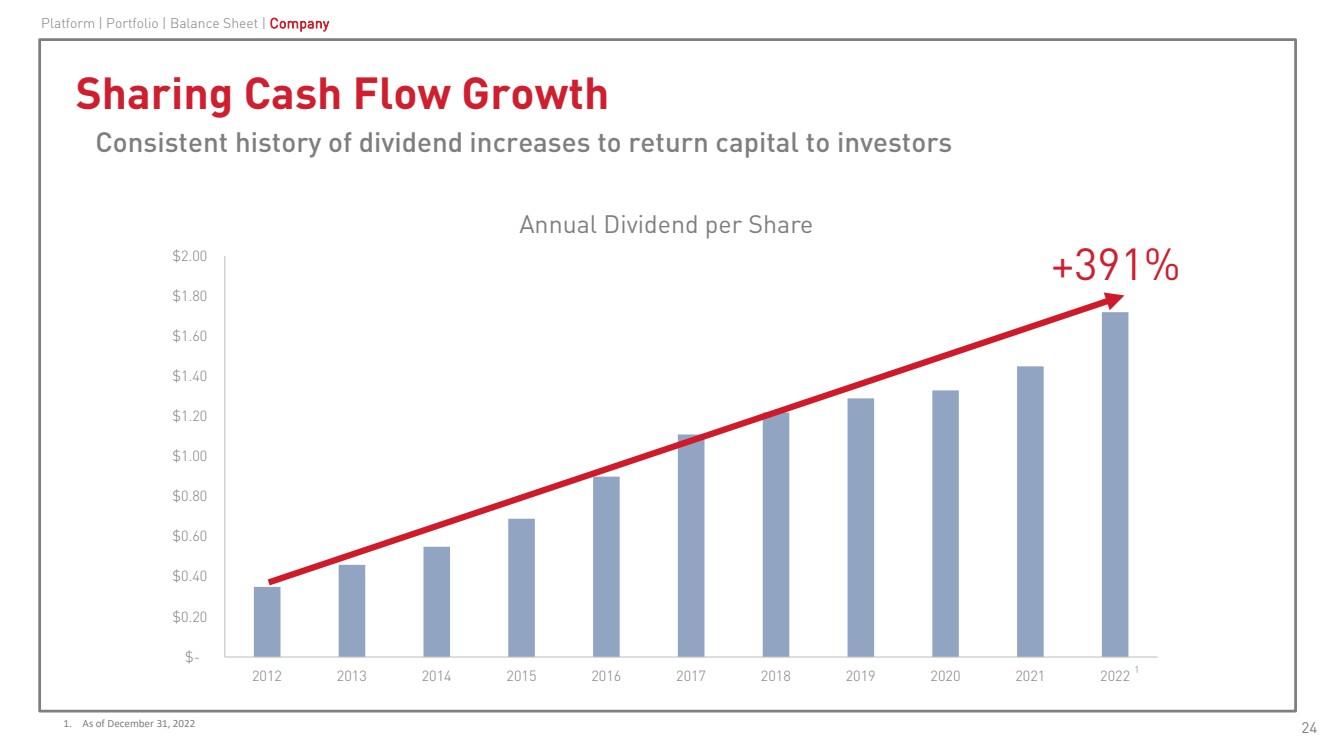 Platform | Portfolio | Balance Sheet | Company

Sharing Cash Flow Growth

Consistent history of dividend increases to return capital to investors

Annual Dividend per Share

+391%

$2.00
$1.80
$1.60
$1.40
$1.20
$1.00
$0.80
$0.60
$0.40
$0.20
$-

2012 2013 2014 2015 2016 2017 2018 2019 2020 2021 2022 $^1$

1. As of December 31, 2022

24